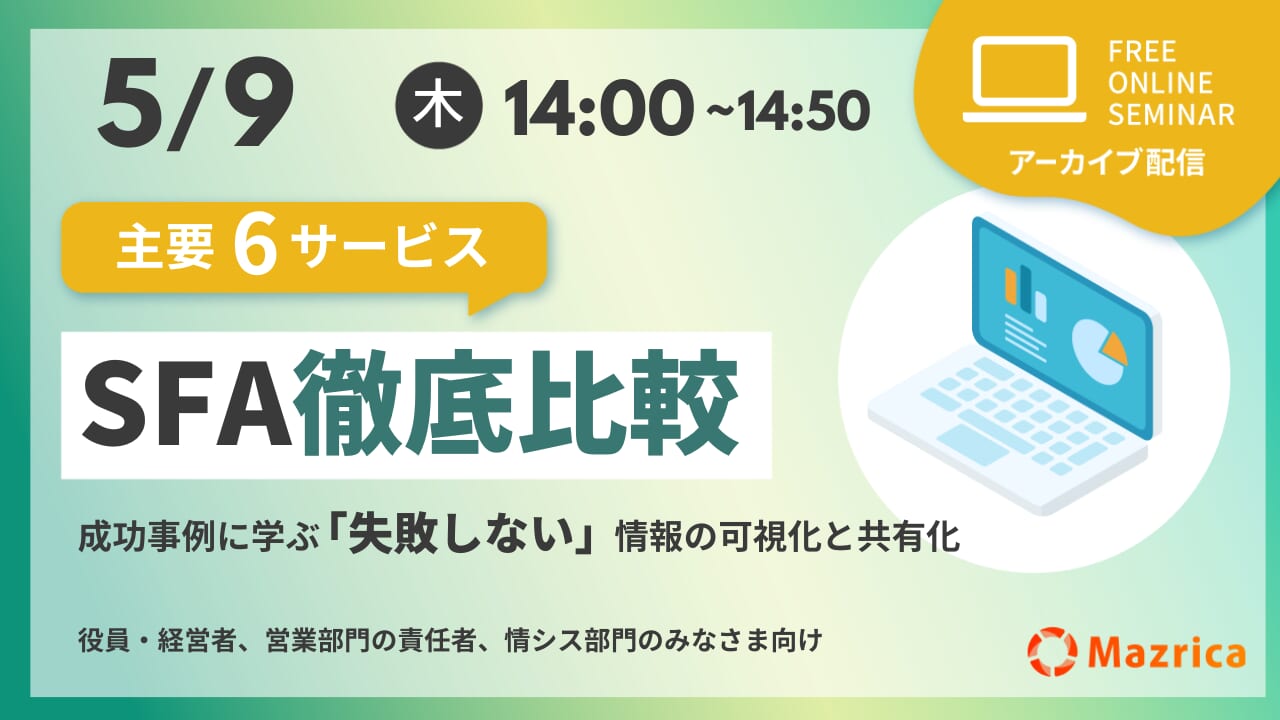 5/9 木 14:00 ~14:50

FREE ONLINE SEMINAR

アーカイブ配信

主要 6 サービス

SFA徹底比較

成功事例に学ぶ「失敗しない」情報の可視化と共有化

役員・経営者、営業部門の責任者、情シス部門のみなさま向け

Mazrica